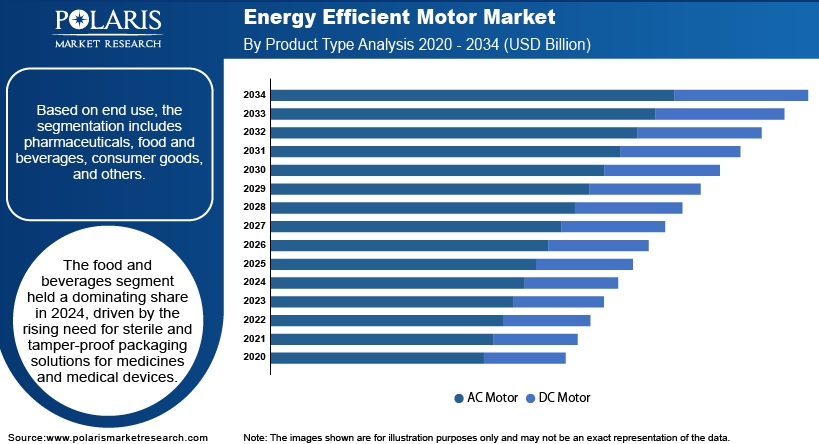 POLARIS
MARKET RESEARCH

Energy Efficient Motor Market
By Product Type Analysis 2020 - 2034 (USD Billion)

Based on end use, the segmentation includes pharmaceuticals, food and beverages, consumer goods, and others.

The food and beverages segment held a dominating share in 2024, driven by the rising need for sterile and tamper-proof packaging solutions for medicines and medical devices.

2034
2033
2032
2031
2030
2029
2028
2027
2026
2025
2024
2023
2022
2021
2020

AC Motor DC Motor

Source:www.polarismarketresearch.com

Note: The images shown are for illustration purposes only and may not be an exact representation of the data.